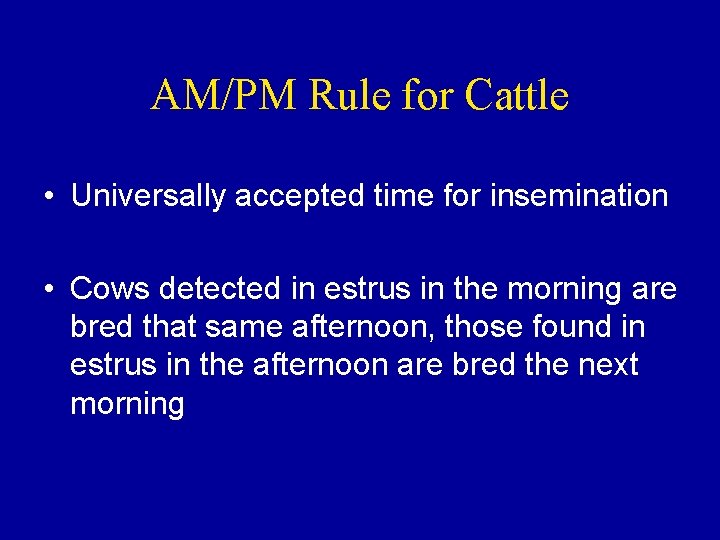 AM/PM Rule for Cattle

• Universally accepted time for insemination

• Cows detected in estrus in the morning are bred that same afternoon, those found in estrus in the afternoon are bred the next morning